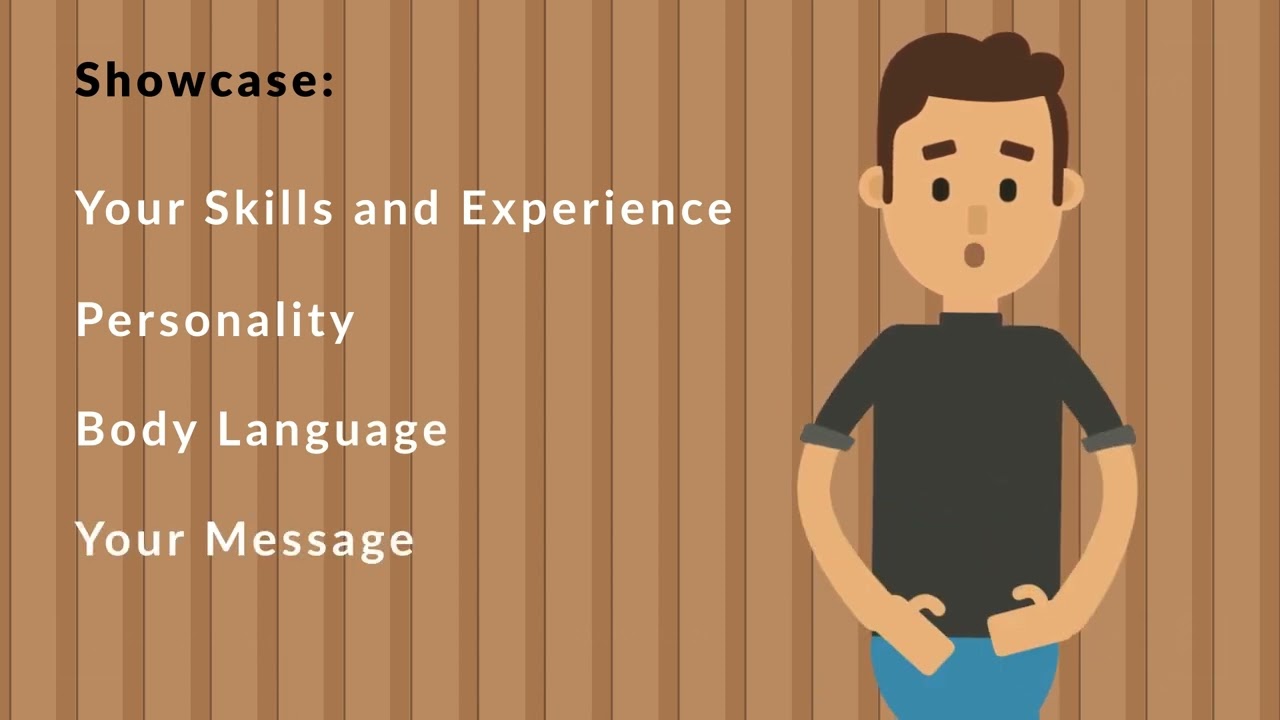 Showcase:

Your Skills and Experience

Personality

Body Language

Your Message